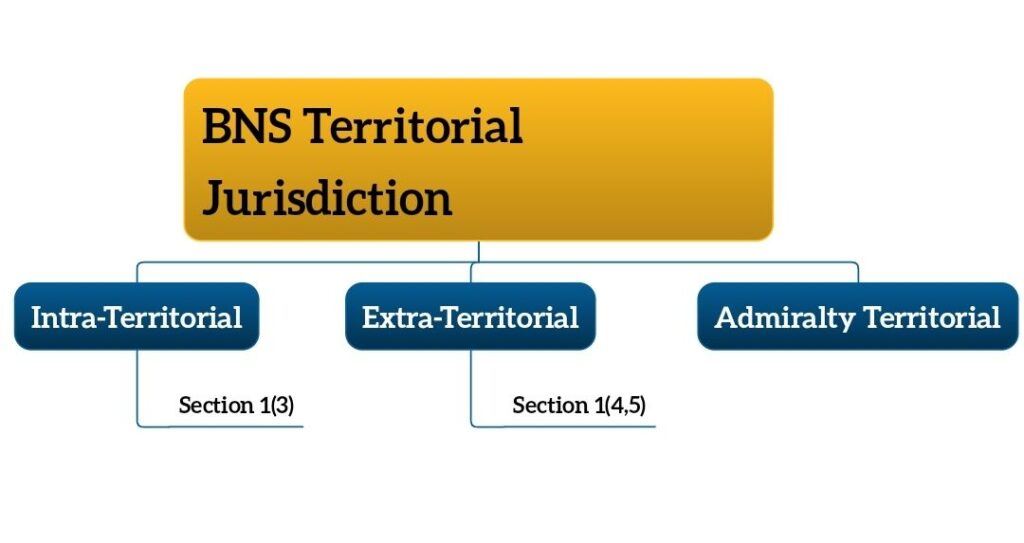 BNS Territorial Jurisdiction

Intra-Territorial

Section 1(3)

Extra-Territorial

Section 1(4,5)

Admiralty Territorial